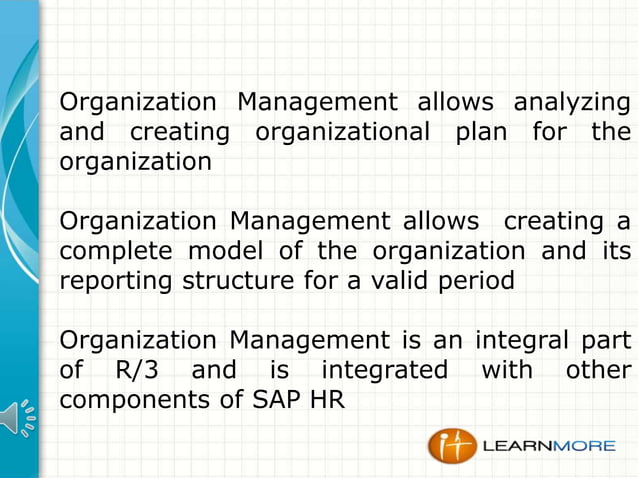 Organization Management allows analyzing and creating organizational plan for the organization

Organization Management allows  creating a complete model of the organization and its reporting structure for a valid period

Organization Management is an integral part of R/3 and is integrated with other components of SAP HR

it LEARNMORE